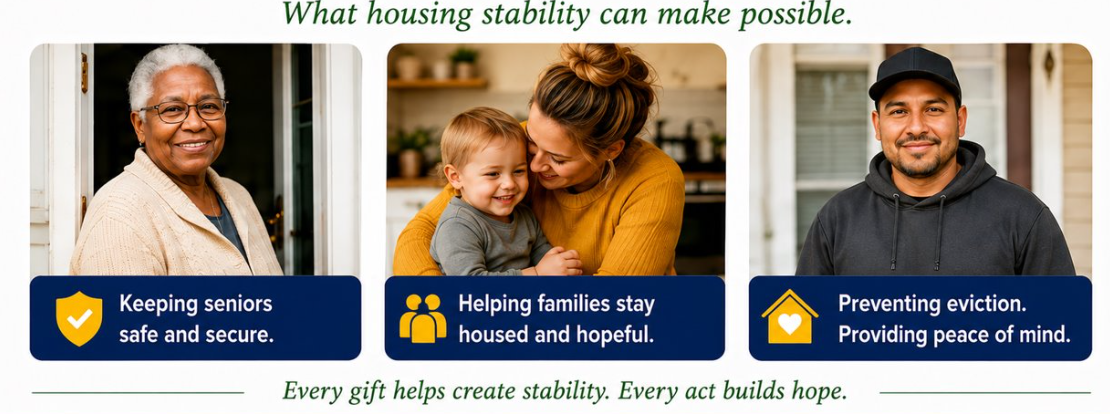 What housing stability can make possible.

Keeping seniors safe and secure.

Helping families stay housed and hopeful.

Preventing eviction. Providing peace of mind.

Every gift helps create stability. Every act builds hope.